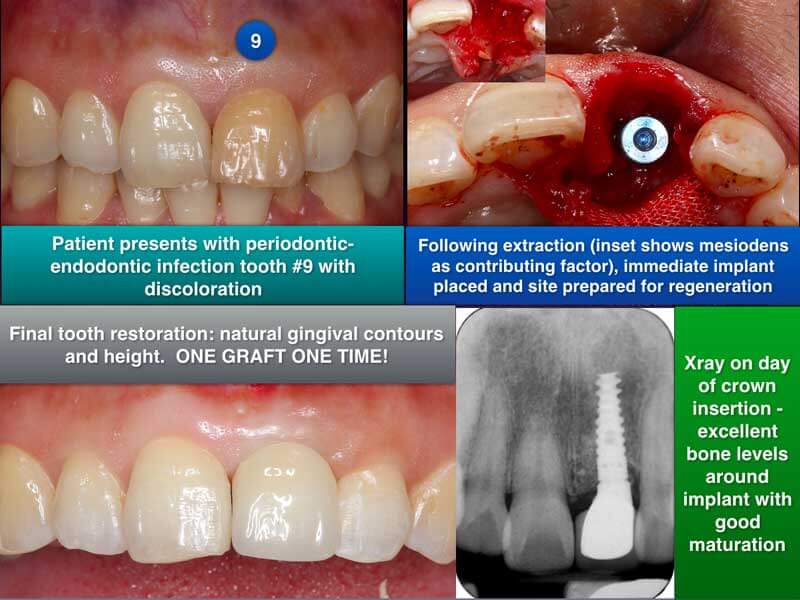 9

Patient presents with periodontic-endodontic infection tooth #9 with discoloration

Following extraction (inset shows mesiodens as contributing factor), immediate implant placed and site prepared for regeneration

Final tooth restoration: natural gingival contours and height. ONE GRAFT ONE TIME!

Xray on day of crown insertion - excellent bone levels around implant with good maturation